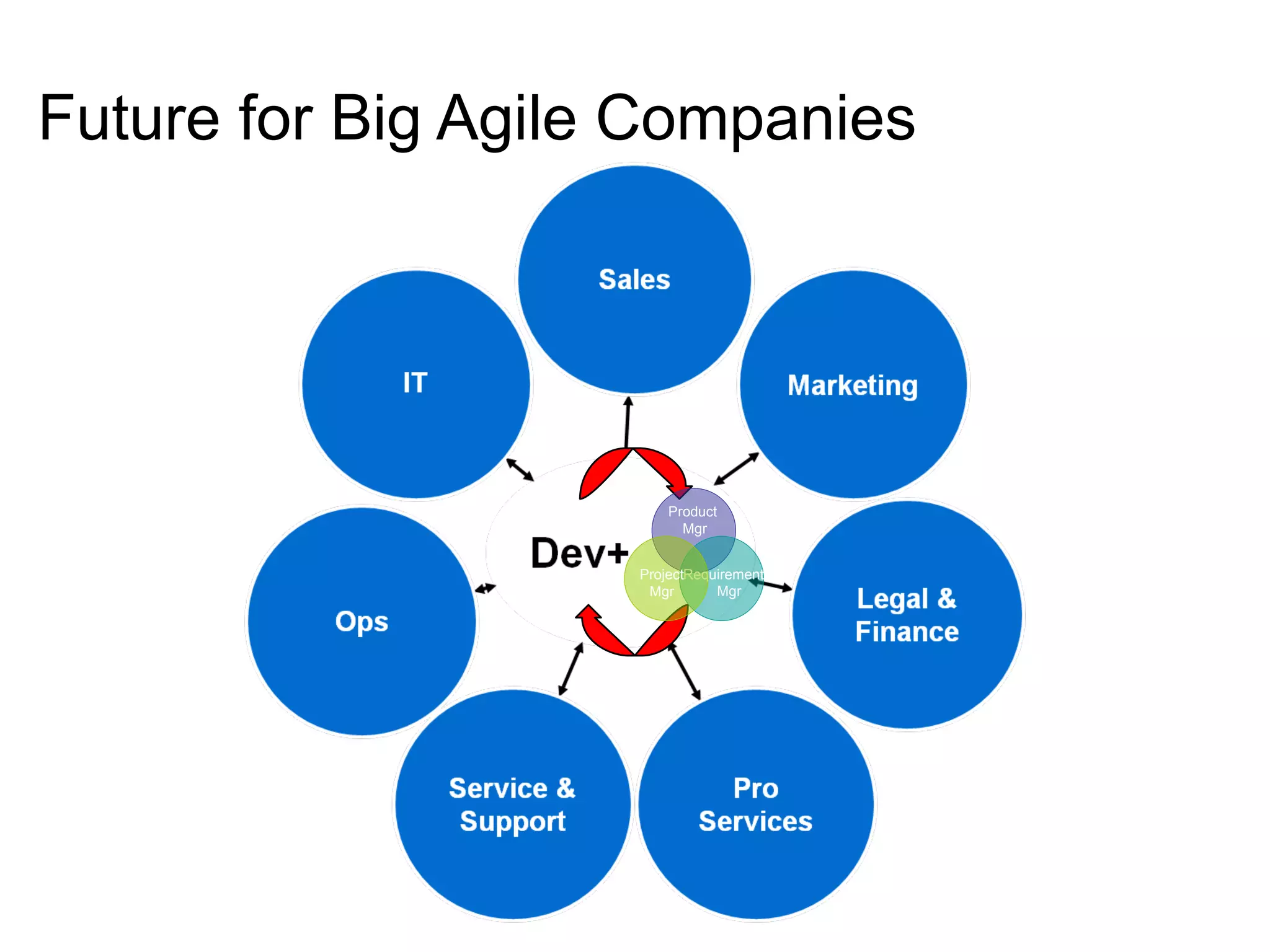 Future for Big Agile Companies

Sales

IT

Marketing

Dev+

Product Mgr

Project Mgr

Requirement Mgr

Ops

Legal & Finance

Service & Support

Pro Services